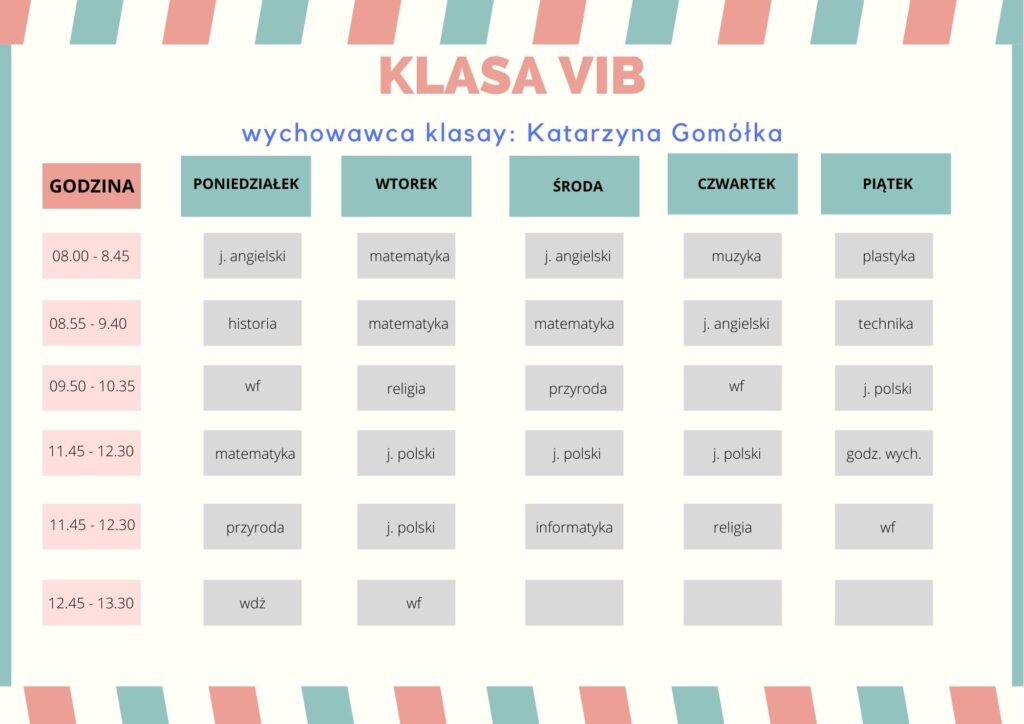 KLASA VIB

wychowawca klasay: Katarzyna Gomółka

| GODZINA | PONIEDZIAŁEK | WTOREK | ŚRODA | CZWARTEK | PIĄTEK |
|---|---|---|---|---|---|
| 08.00 - 8.45 | j. angielski | matematyka | j. angielski | muzyka | plastyka |
| 08.55 - 9.40 | historia | matematyka | matematyka | j. angielski | technika |
| 09.50 - 10.35 | wf | religia | przyroda | wf | j. polski |
| 11.45 - 12.30 | matematyka | j. polski | j. polski | j. polski | godz. wych. |
| 11.45 - 12.30 | przyroda | j. polski | informatyka | religia | wf |
| 12.45 - 13.30 | wdż | wf | | | |